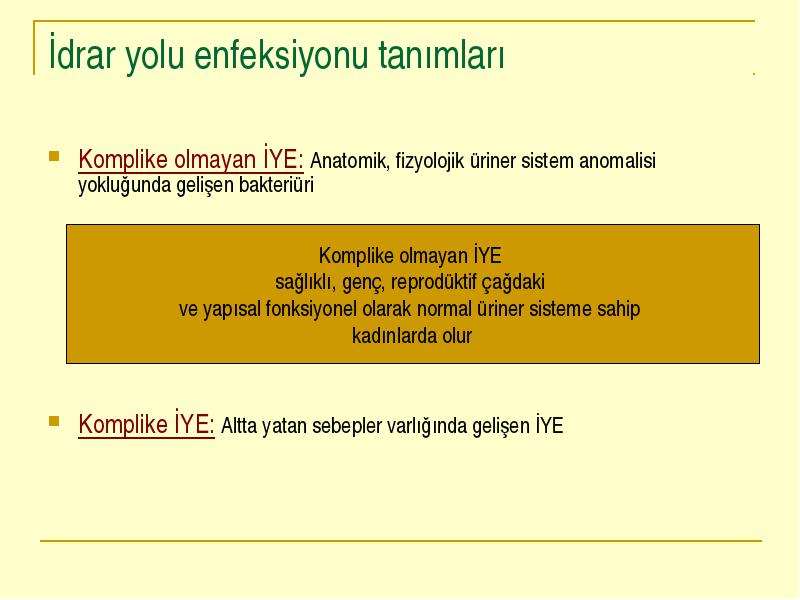 İdrar yolu enfeksiyonu tanımları

Komplike olmayan İYE: Anatomik, fizyolojik üriner sistem anomalisi yokluğunda gelişen bakteriüri

Komplike olmayan İYE
sağlıklı, genç, reprodüktif çağdaki
ve yapısal fonksiyonel olarak normal üriner sisteme sahip
kadınlarda olur

Komplike İYE: Altta yatan sebepler varlığında gelişen İYE